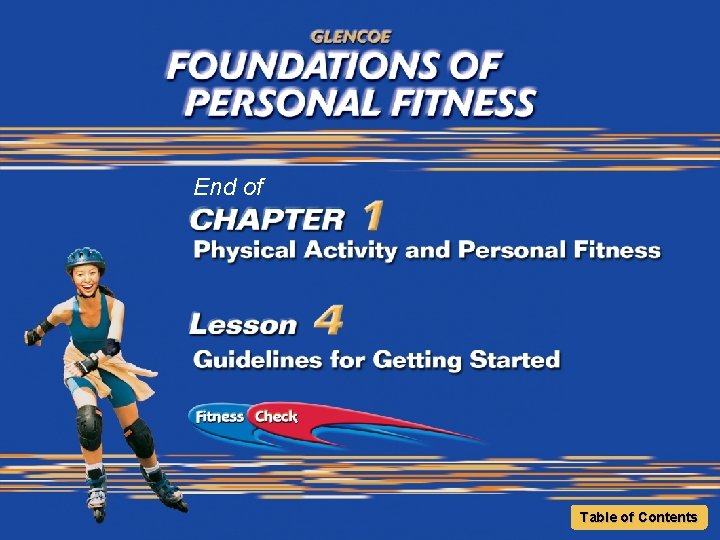 GLENCOE
FOUNDATIONS OF
PERSONAL FITNESS

End of
CHAPTER 1
Physical Activity and Personal Fitness

Lesson 4
Guidelines for Getting Started

Fitness Check

Table of Contents